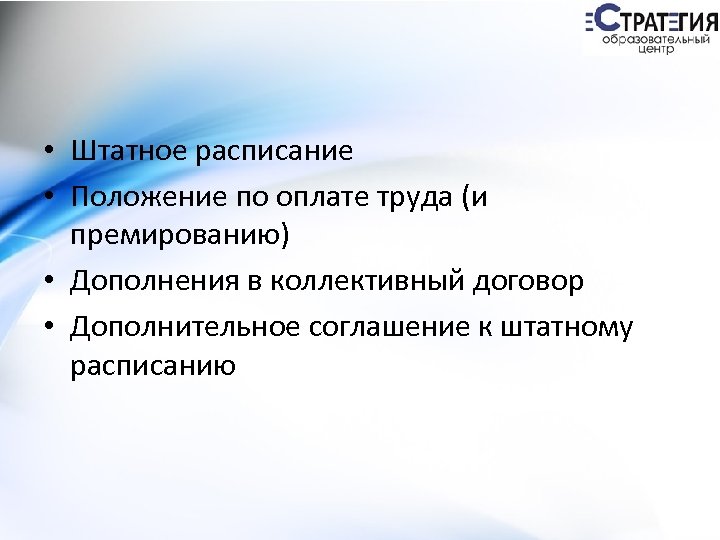 СТРАТЕГИЯ
образовательный центр

• Штатное расписание
• Положение по оплате труда (и премированию)
• Дополнения в коллективный договор
• Дополнительное соглашение к штатному расписанию